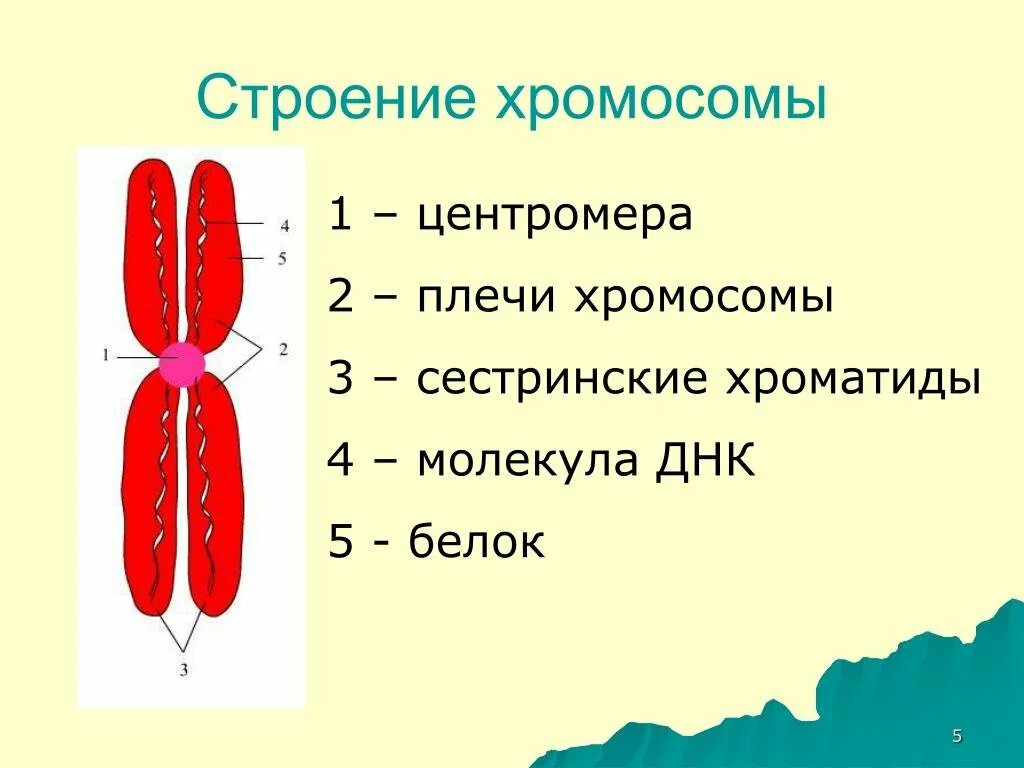 Строение хромосомы

4
5
1
2
3

1 – центромера

2 – плечи хромосомы

3 – сестринские хроматиды

4 – молекула ДНК

5 - белок

5